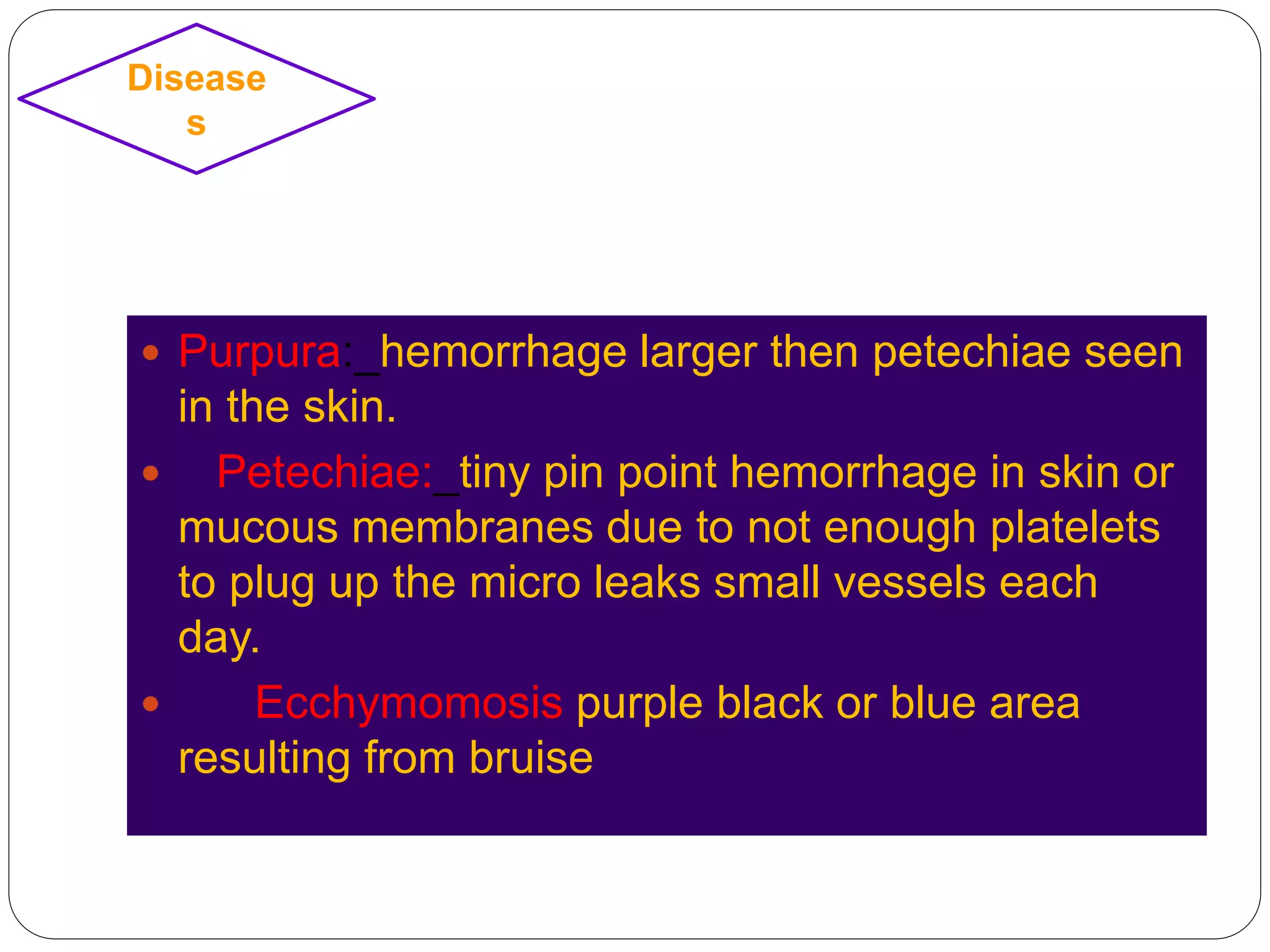 Diseases

- Purpura:_hemorrhage larger then petechiae seen in the skin.
- Petechiae:_tiny pin point hemorrhage in skin or mucous membranes due to not enough platelets to plug up the micro leaks small vessels each day.
- Ecchymomosis purple black or blue area resulting from bruise